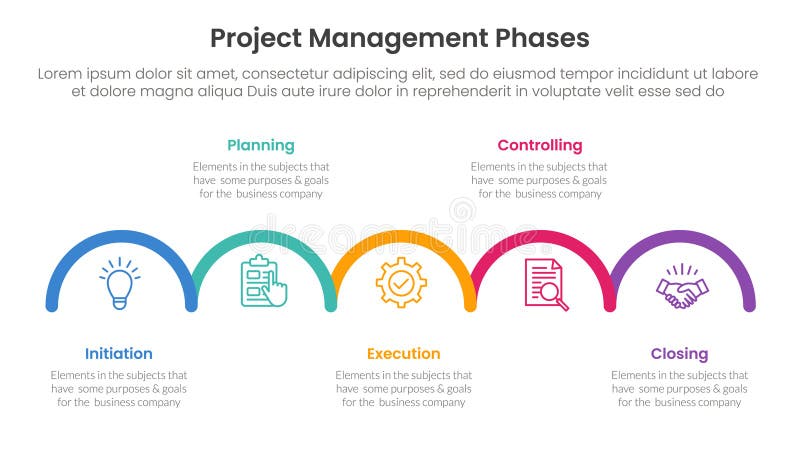 Project Management Phases

Lorem ipsum dolor sit amet, consectetur adipiscing elit, sed do eiusmod tempor incididunt ut labore et dolore magna aliqua Duis aute irure dolor in reprehenderit in voluptate velit esse sed do

Planning
Elements in the subjects that have some purposes & goals for the business company

Controlling
Elements in the subjects that have some purposes & goals for the business company

dreamstime

Initiation
Elements in the subjects that have some purposes & goals for the business company

Execution
Elements in the subjects that have some purposes & goals for the business company

Closing
Elements in the subjects that have some purposes & goals for the business company